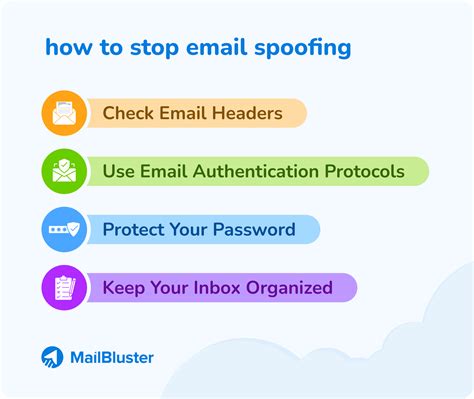 how to stop email spoofing

Check Email Headers

Use Email Authentication Protocols

Protect Your Password

Keep Your Inbox Organized

MailBluster